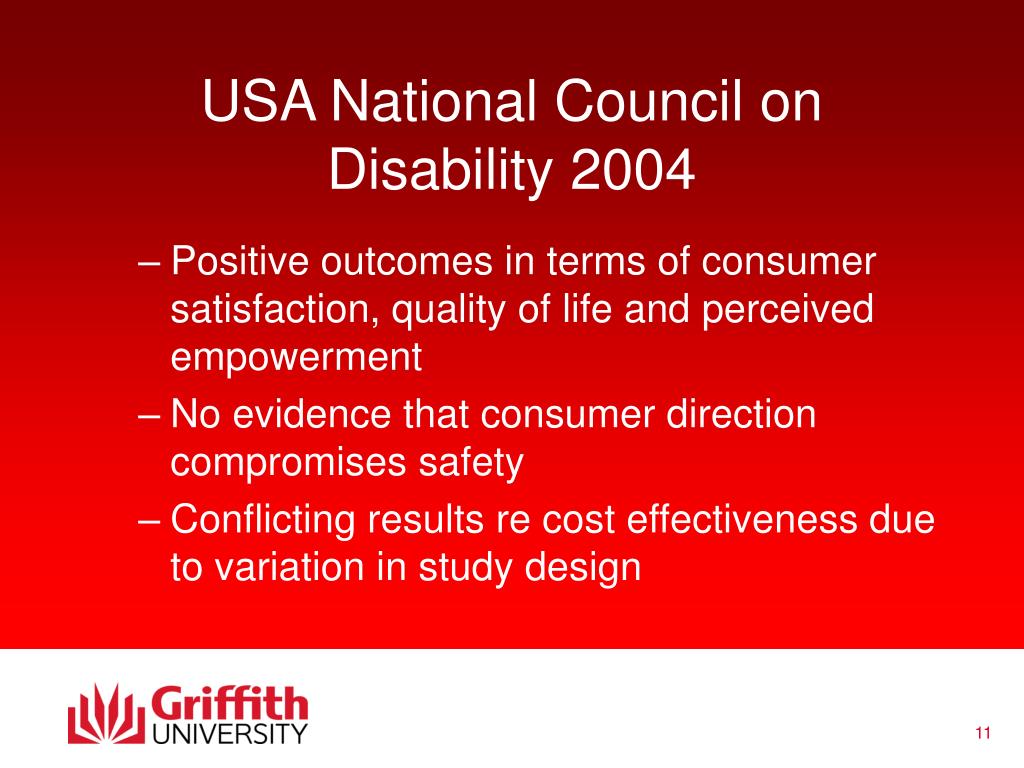 USA National Council on Disability 2004

– Positive outcomes in terms of consumer satisfaction, quality of life and perceived empowerment
– No evidence that consumer direction compromises safety
– Conflicting results re cost effectiveness due to variation in study design

Griffith UNIVERSITY

11